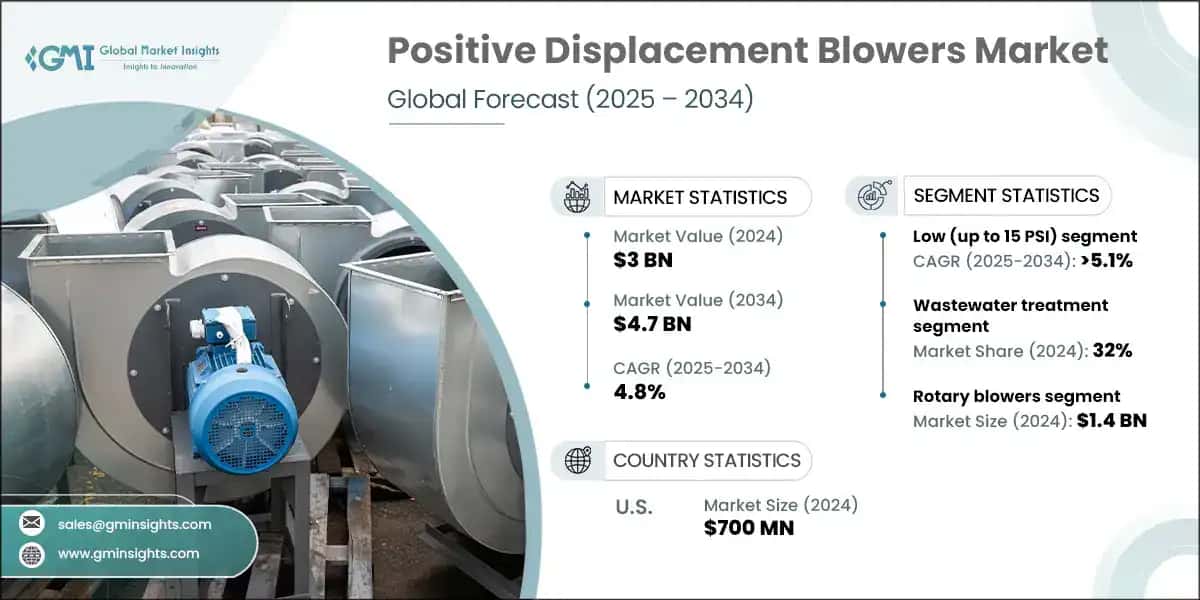 GMI Global Market Insights
Insights to Innovation

Positive Displacement Blowers Market
Global Forecast (2025 – 2034)

MARKET STATISTICS

Market Value (2024)
$3 BN

Market Value (2034)
$4.7 BN

CAGR (2025-2034)
4.8%

SEGMENT STATISTICS

Low (up to 15 PSI) segment
CAGR (2025-2034): >5.1%

Wastewater treatment segment
Market Share (2024): 32%

Rotary blowers segment
Market Size (2024): $1.4 BN

COUNTRY STATISTICS

U.S.
Market Size (2024)
$700 MN

sales@gminsights.com
www.gminsights.com